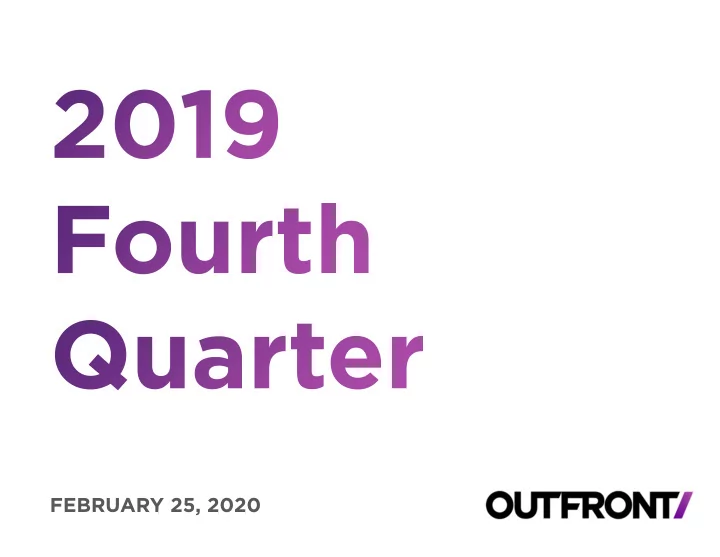 2019
Fourth
Quarter

FEBRUARY 25, 2020

OUTFRONT/